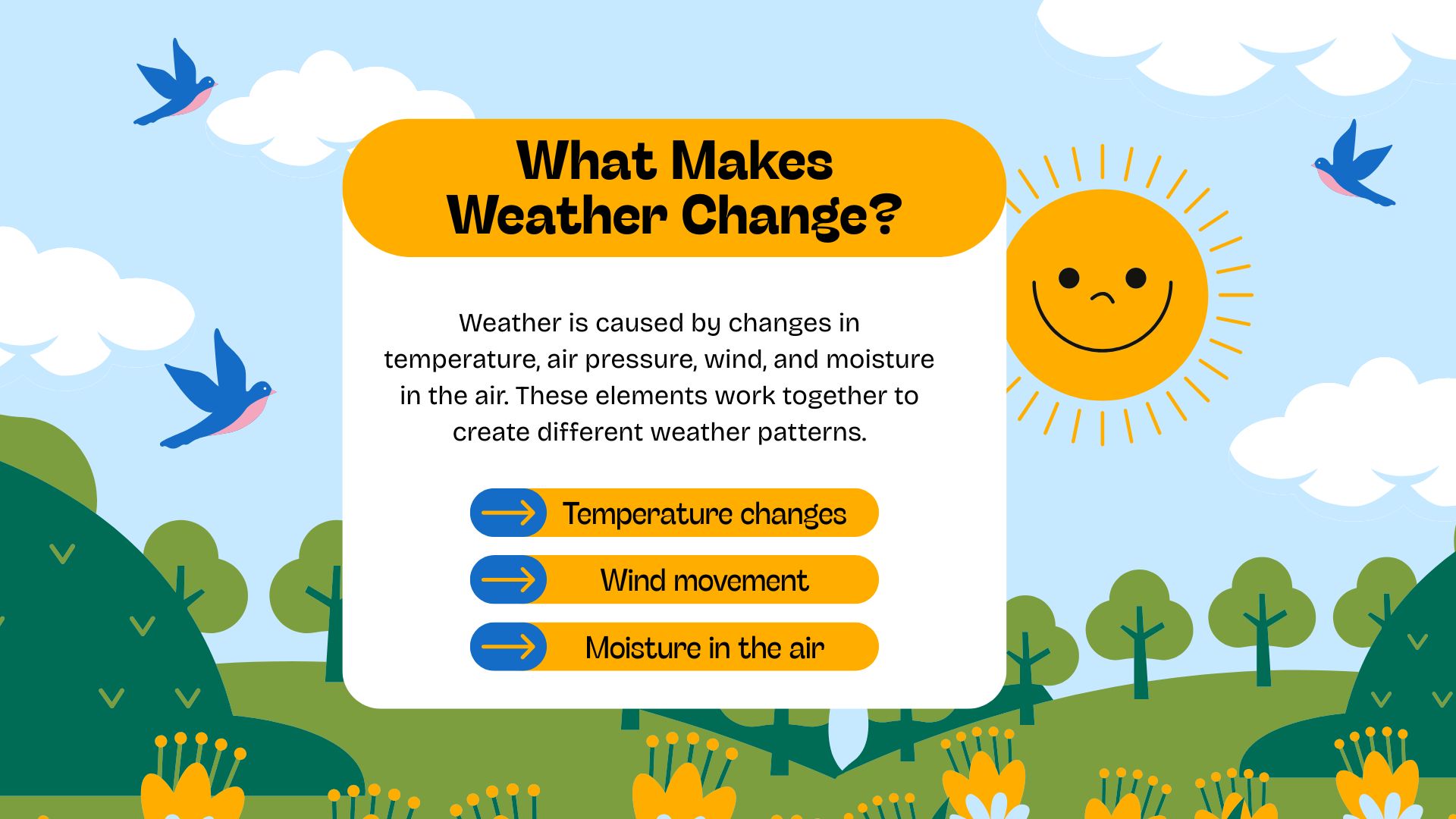 What Makes Weather Change?

Weather is caused by changes in temperature, air pressure, wind, and moisture in the air. These elements work together to create different weather patterns.

Temperature changes

Wind movement

Moisture in the air